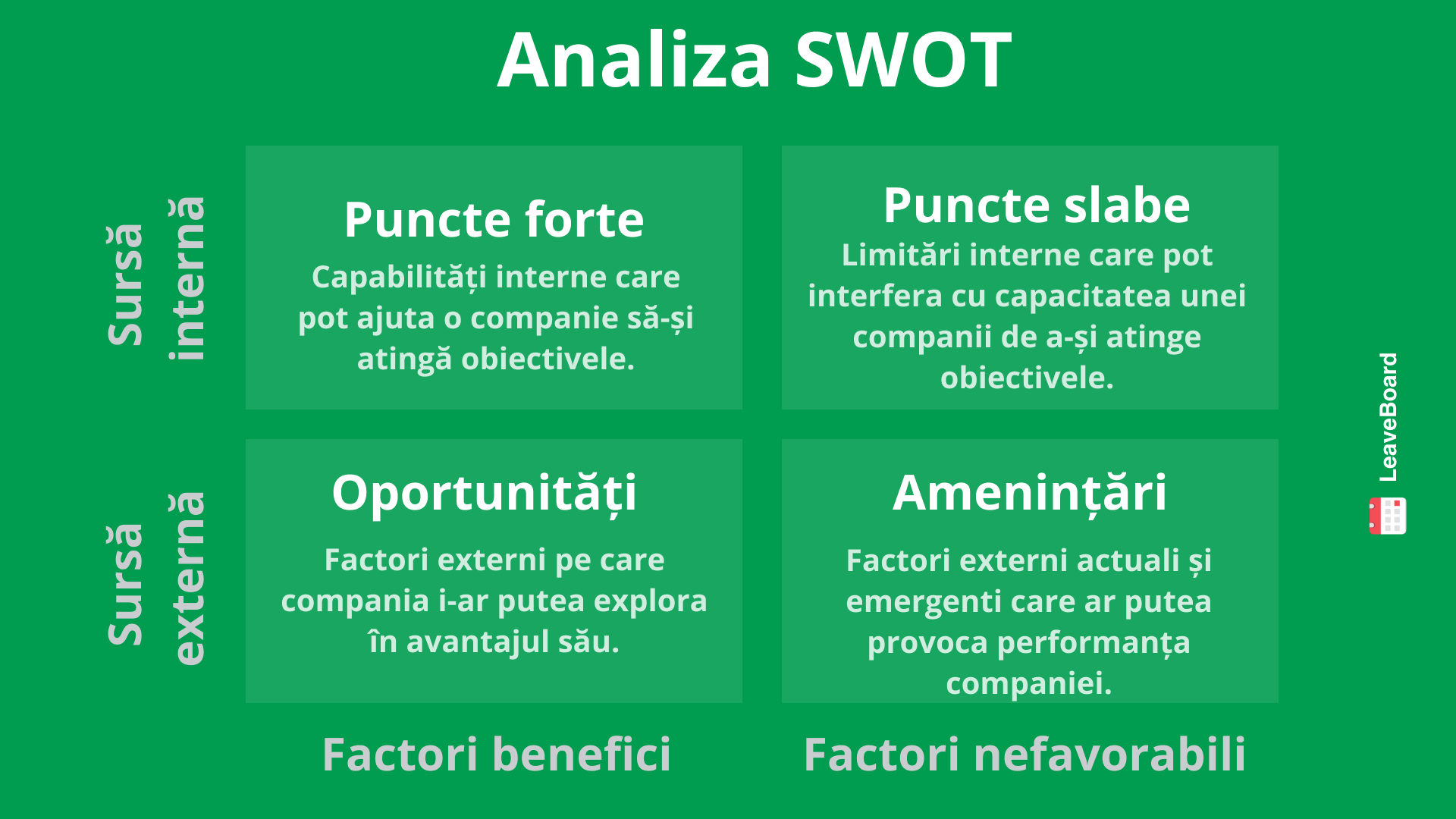 Analiza SWOT

Sursă internă

Puncte forte

Capabilități interne care pot ajuta o companie să-și atingă obiectivele.

Puncte slabe

Limitări interne care pot interfera cu capacitatea unei companii de a-și atinge obiectivele.

Sursă externă

Oportunități

Factori externi pe care compania i-ar putea explora în avantajul său.

Amenințări

Factori externi actuali și emergenti care ar putea provoca performanța companiei.

Factori benefici

Factori nefavorabili

LeaveBoard